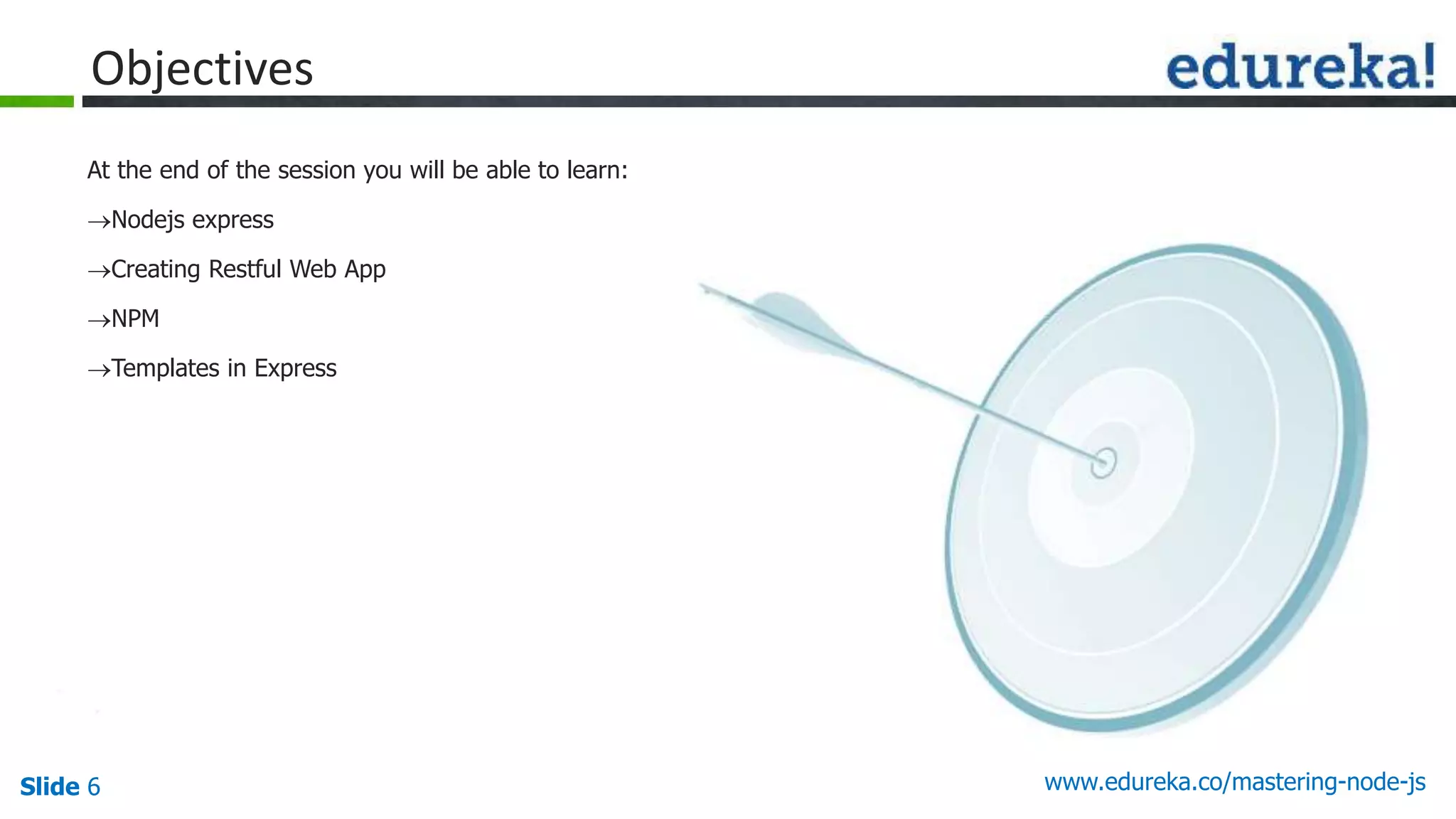 Objectives

edureka!

At the end of the session you will be able to learn:

→Nodejs express

→Creating Restful Web App

→NPM

→Templates in Express

Slide 6

www.edureka.co/mastering-node-js